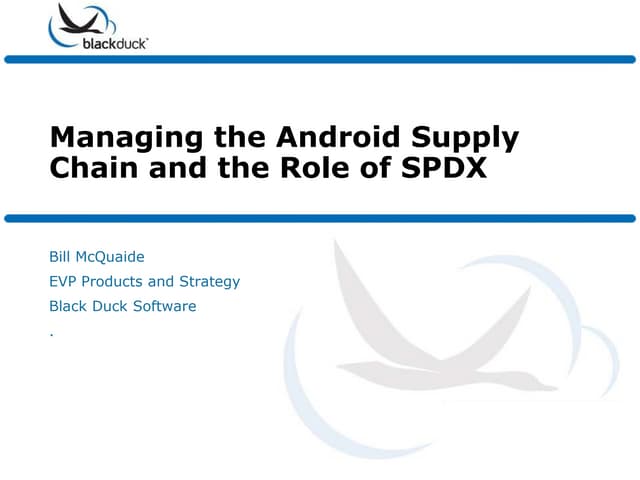 blackduck

Managing the Android Supply Chain and the Role of SPDX

Bill McQuaide
EVP Products and Strategy
Black Duck Software
.